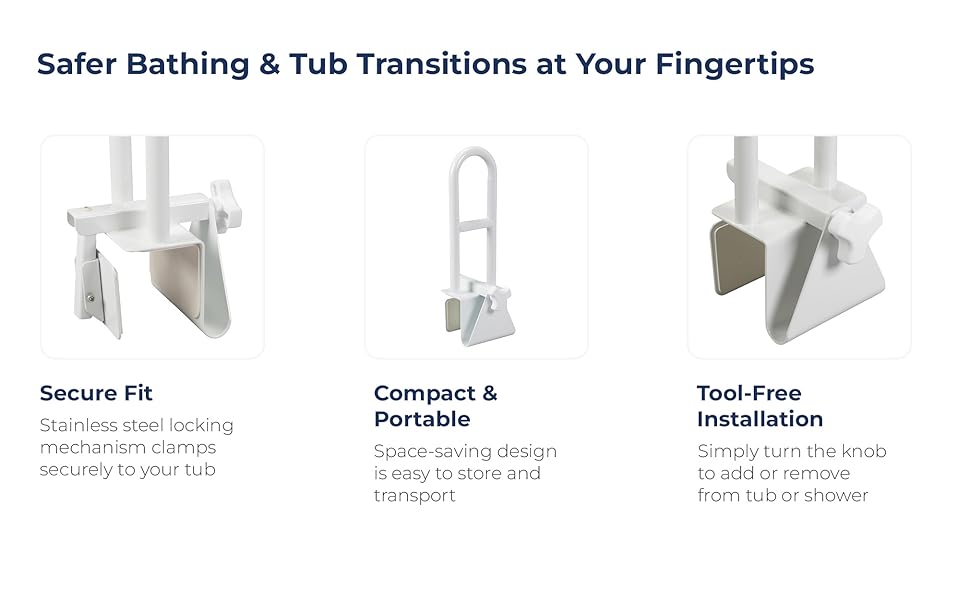 Safer Bathing & Tub Transitions at Your Fingertips

Secure Fit

Stainless steel locking mechanism clamps securely to your tub

Compact & Portable

Space-saving design is easy to store and transport

Tool-Free Installation

Simply turn the knob to add or remove from tub or shower